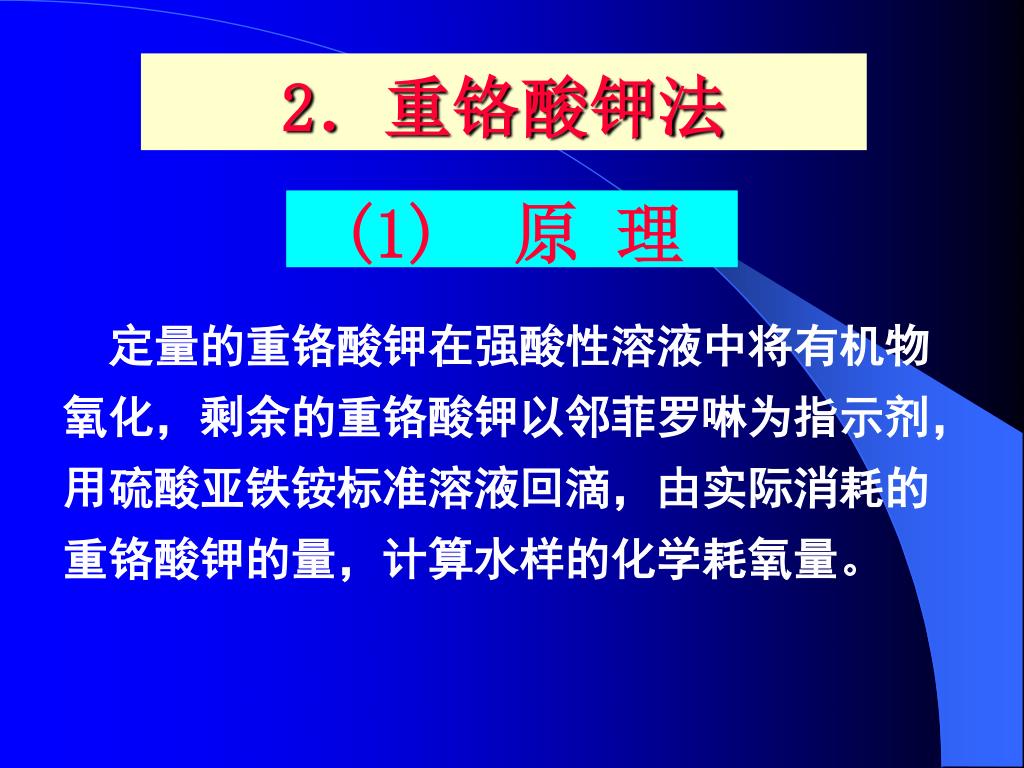 2. 重铬酸钾法

(1) 原 理

定量的重铬酸钾在强酸性溶液中将有机物氧化，剩余的重铬酸钾以邻菲罗啉为指示剂，用硫酸亚铁铵标准溶液回滴，由实际消耗的重铬酸钾的量，计算水样的化学耗氧量。